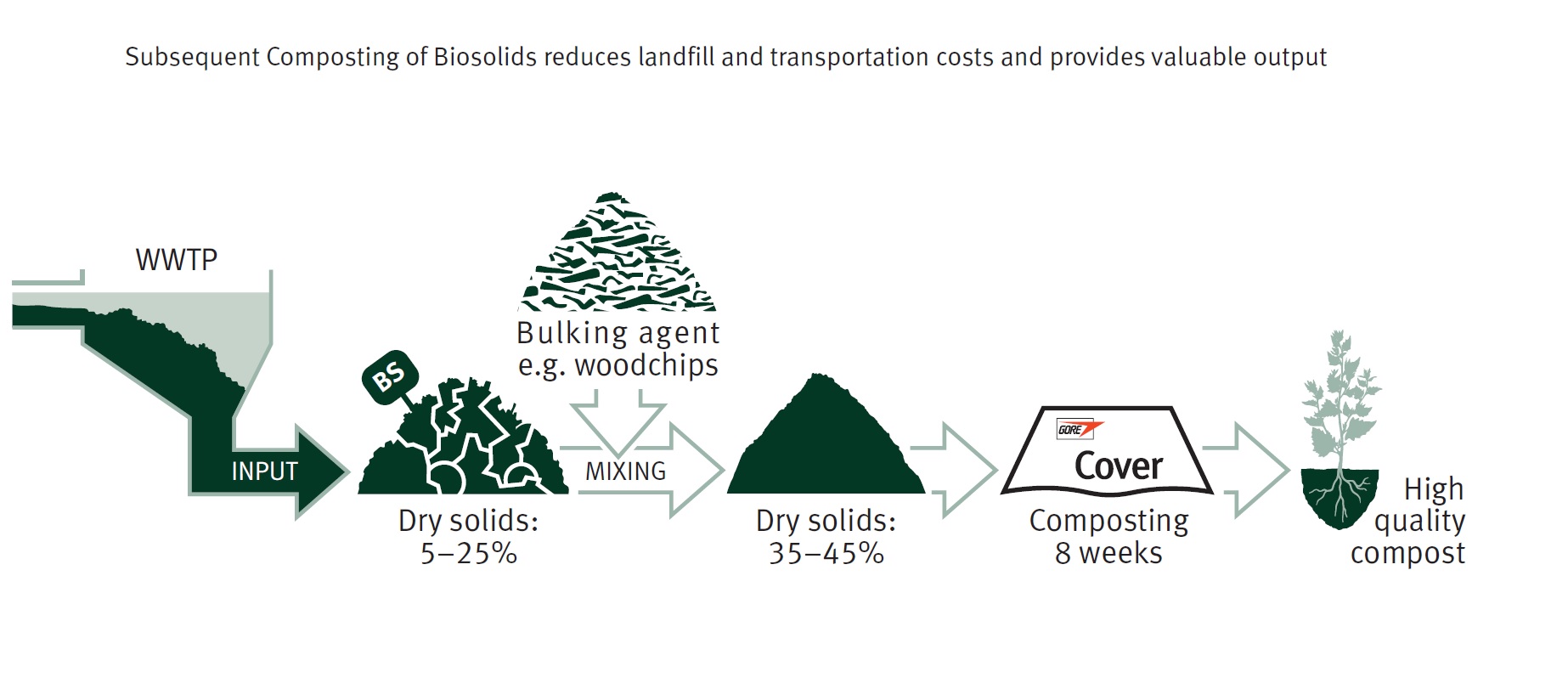 Subsequent Composting of Biosolids reduces landfill and transportation costs and provides valuable output

WWTP

INPUT

BS

Dry solids: 5–25%

Bulking agent e.g. woodchips

MIXING

Dry solids: 35–45%

GORE

Cover

Composting 8 weeks

High quality compost